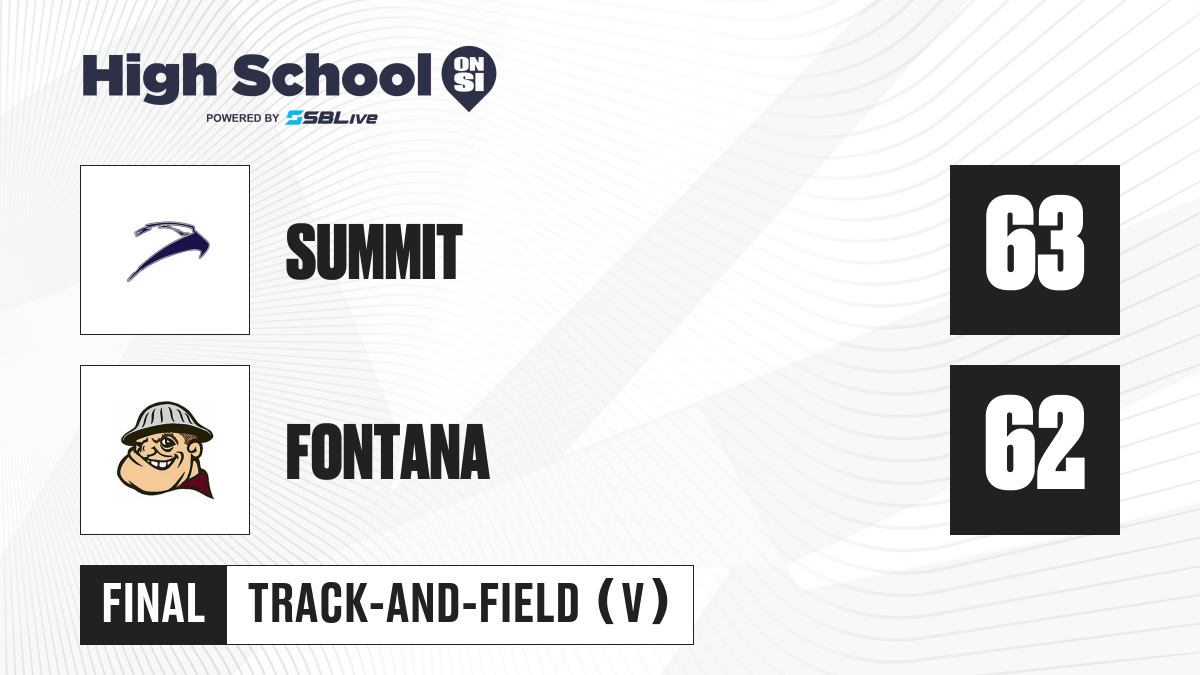 High School ON SI
POWERED BY SBLive

SUMMIT
63

FONTANA
62

FINAL
TRACK-AND-FIELD (V)